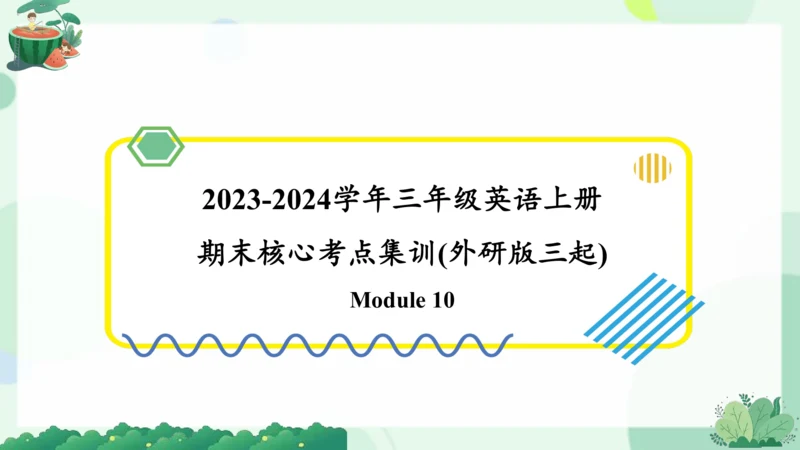 2023-2024学年三年级英语上册

期末核心考点集训(外研版三起)

Module 10